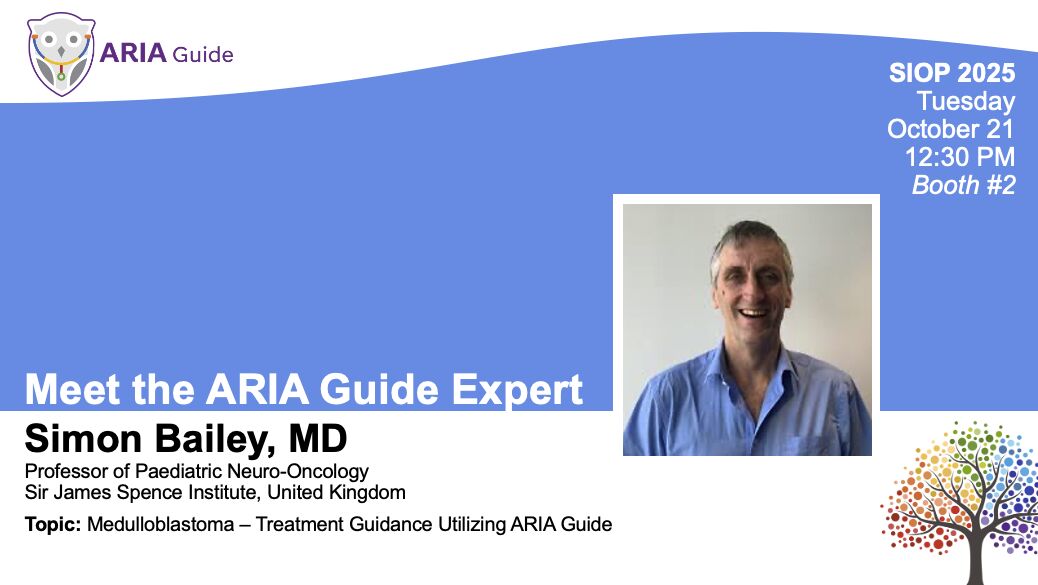 ARIA Guide

SIOP 2025
Tuesday
October 21
12:30 PM
Booth #2

Meet the ARIA Guide Expert

Simon Bailey, MD

Professor of Paediatric Neuro-Oncology
Sir James Spence Institute, United Kingdom

Topic: Medulloblastoma – Treatment Guidance Utilizing ARIA Guide